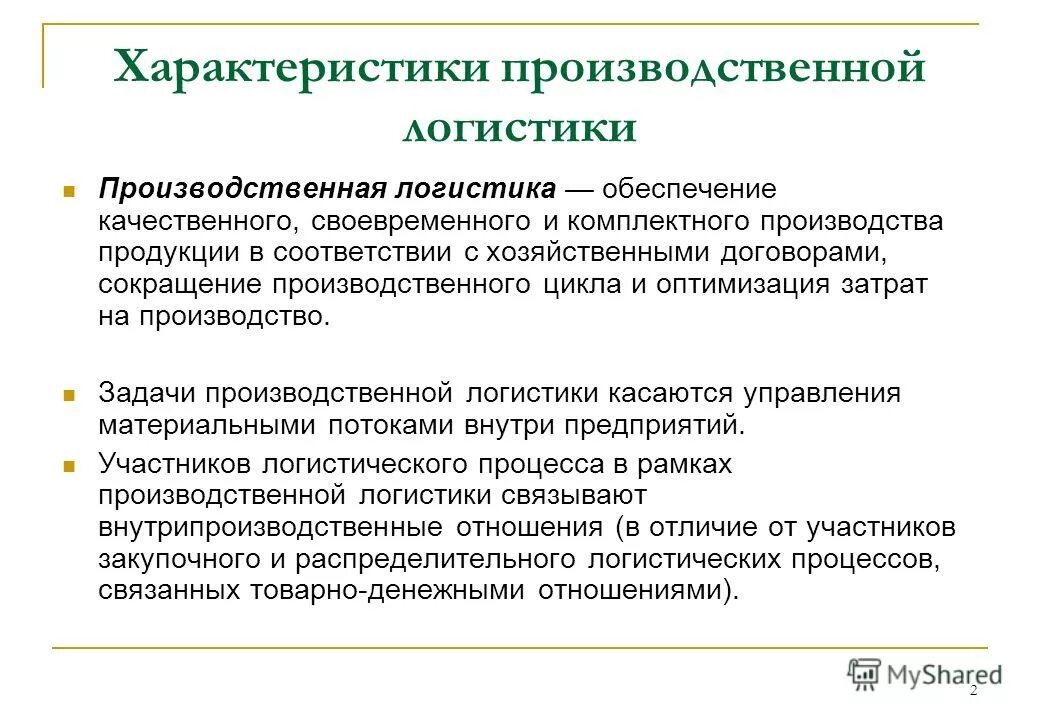 Характеристики производственной логистики

Производственная логистика — обеспечение качественного, своевременного и комплектного производства продукции в соответствии с хозяйственными договорами, сокращение производственного цикла и оптимизация затрат на производство.

Задачи производственной логистики касаются управления материальными потоками внутри предприятий.

Участников логистического процесса в рамках производственной логистики связывают внутрипроизводственные отношения (в отличие от участников закупочного и распределительного логистических процессов, связанных товарно-денежными отношениями).

MyShared

2